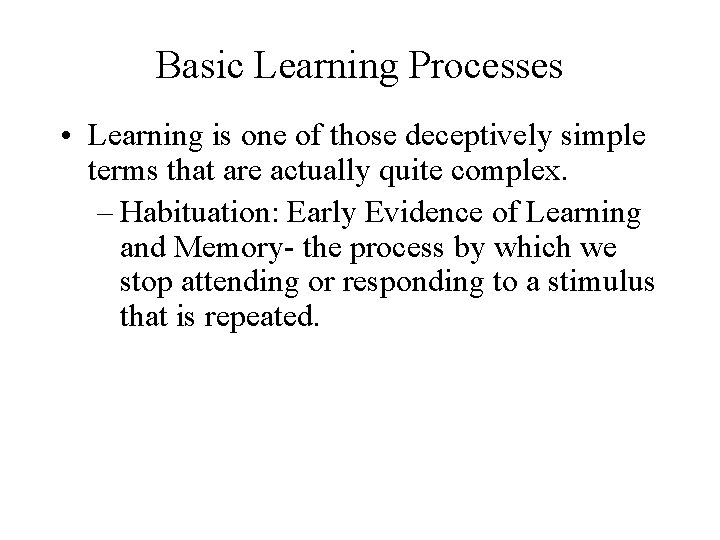 Basic Learning Processes

• Learning is one of those deceptively simple terms that are actually quite complex.

– Habituation: Early Evidence of Learning and Memory- the process by which we stop attending or responding to a stimulus that is repeated.